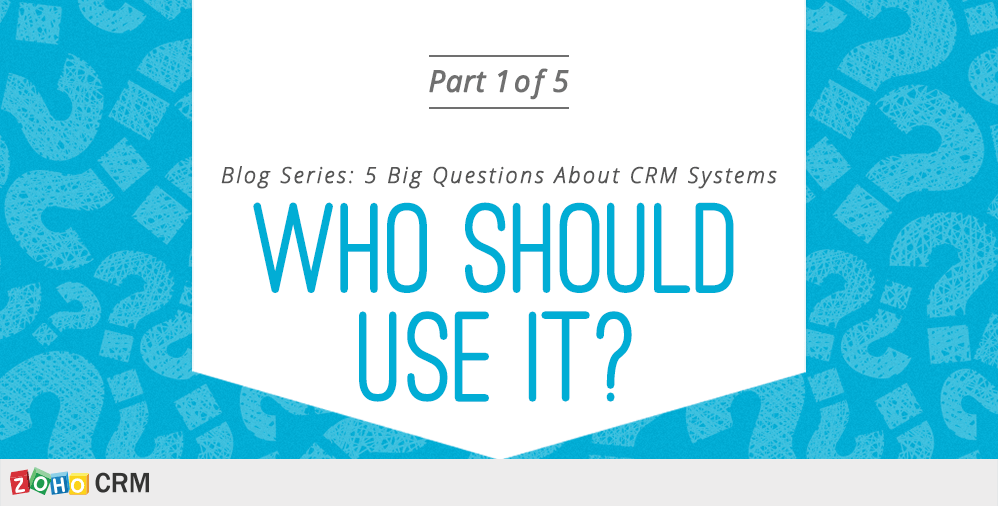 Part 1 of 5

Blog Series: 5 Big Questions About CRM Systems

WHO SHOULD USE IT?

ZOHO CRM